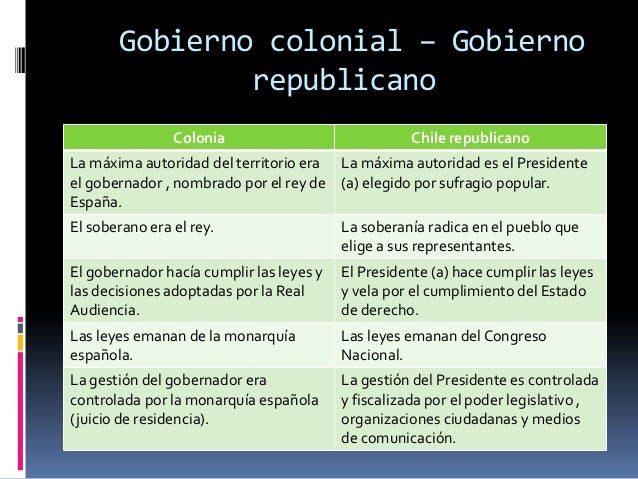 Gobierno colonial – Gobierno republicano

| Colonia | Chile republicano |
|---|---|
| La máxima autoridad del territorio era el gobernador , nombrado por el rey de España. | La máxima autoridad es el Presidente (a) elegido por sufragio popular. |
| El soberano era el rey. | La soberanía radica en el pueblo que elige a sus representantes. |
| El gobernador hacía cumplir las leyes y las decisiones adoptadas por la Real Audiencia. | El Presidente (a) hace cumplir las leyes y vela por el cumplimiento del Estado de derecho. |
| Las leyes emanan de la monarquía española. | Las leyes emanan del Congreso Nacional. |
| La gestión del gobernador era controlada por la monarquía española (juicio de residencia). | La gestión del Presidente es controlada y fiscalizada por el poder legislativo , organizaciones ciudadanas y medios de comunicación. |